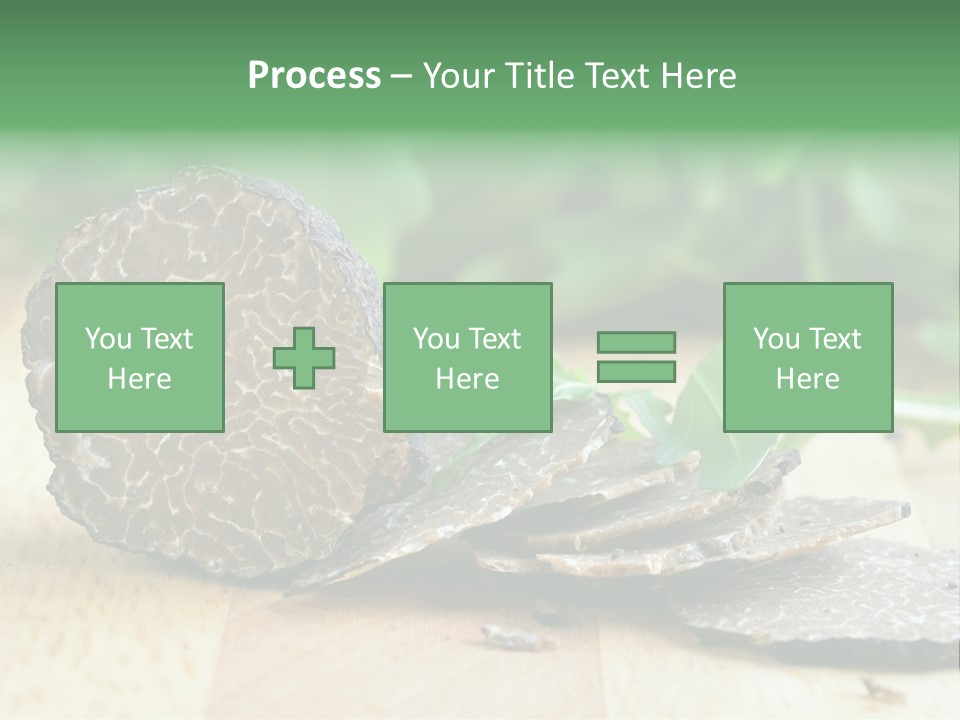 Process – Your Title Text Here

You Text Here

You Text Here

You Text Here